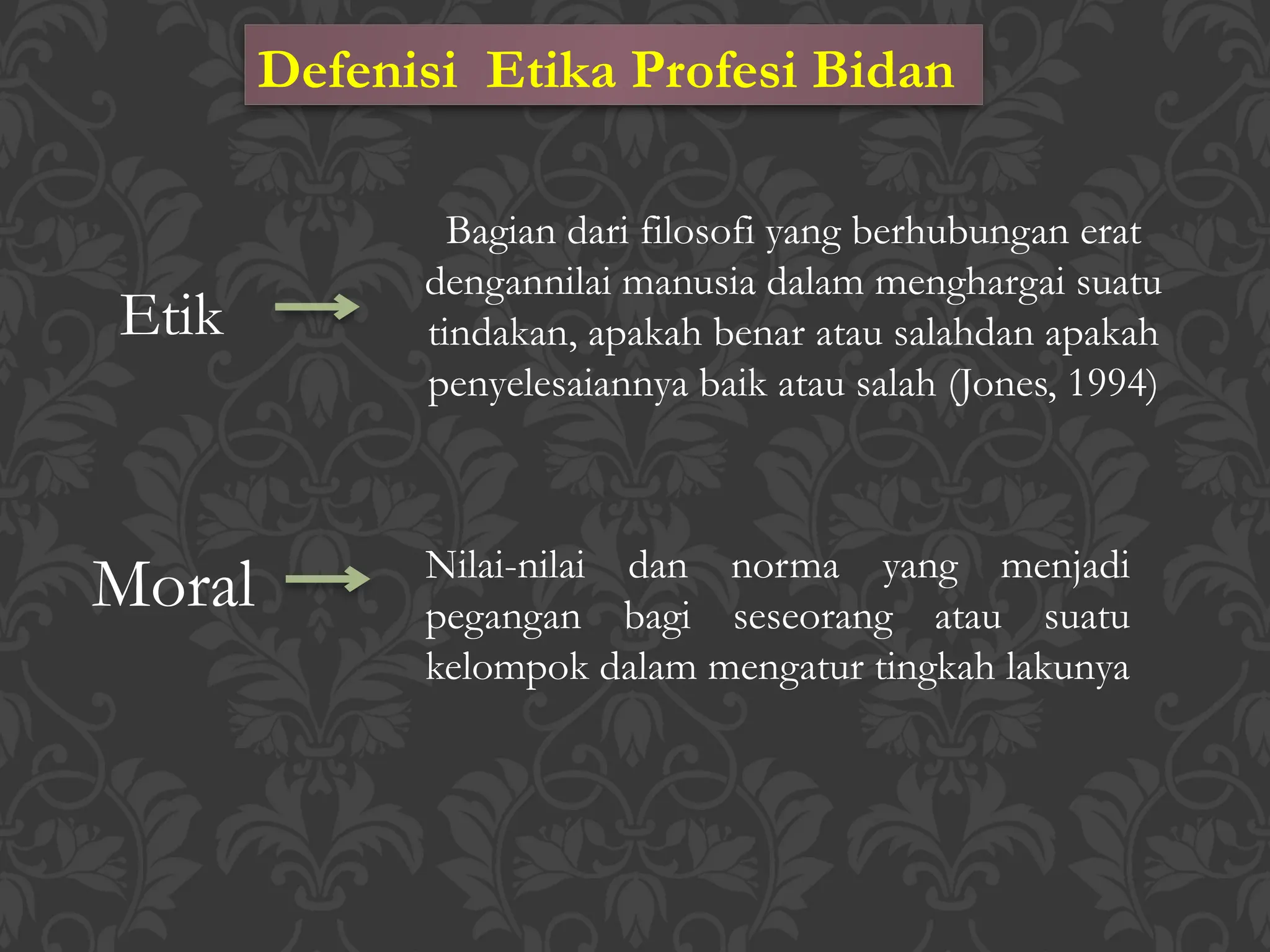 Defenisi Etika Profesi Bidan

Etik

Bagian dari filosofi yang berhubungan erat dengannilai manusia dalam menghargai suatu tindakan, apakah benar atau salahdan apakah penyelesaiannya baik atau salah (Jones, 1994)

Moral

Nilai-nilai dan norma yang menjadi pegangan bagi seseorang atau suatu kelompok dalam mengatur tingkah lakunya